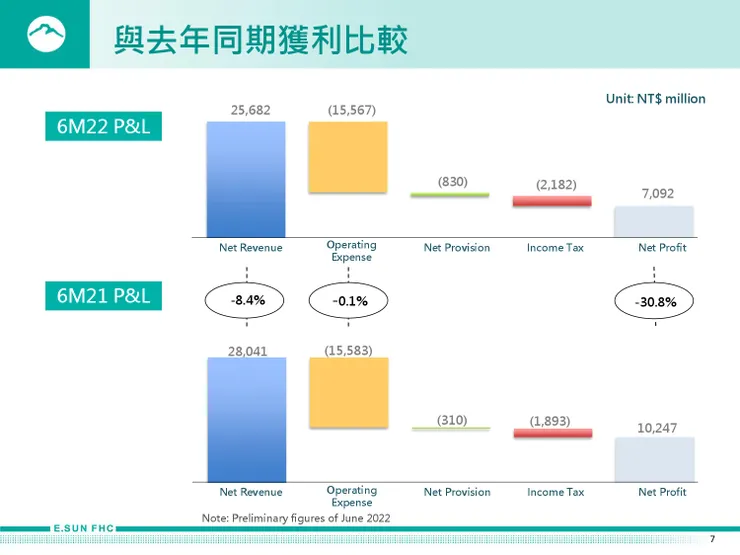 與去年同期獲利比較

Unit: NT$ million

6M22 P&L

25,682
(15,567)
(830)
(2,182)
7,092

Net Revenue
Operating Expense
Net Provision
Income Tax
Net Profit

6M21 P&L

-8.4%
-0.1%
-30.8%

28,041
(15,583)
(310)
(1,893)
10,247

Net Revenue
Operating Expense
Net Provision
Income Tax
Net Profit

Note: Preliminary figures of June 2022

E.SUN FHC

7